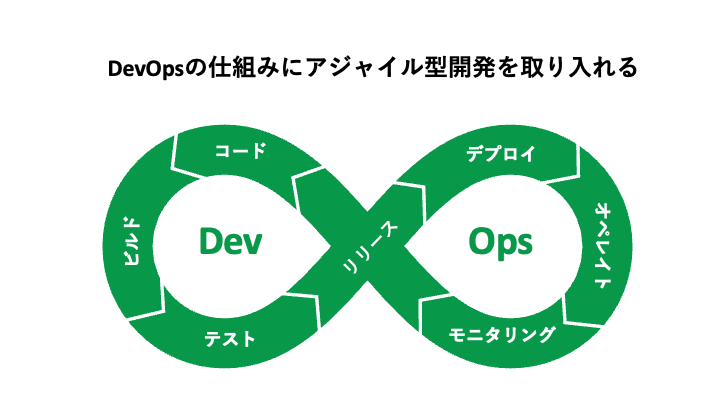 DevOpsの仕組みにアジャイル型開発を取り入れる

コード

ビルド

Dev

テスト

リリース

デプロイ

オペレイト

Ops

モニタリング